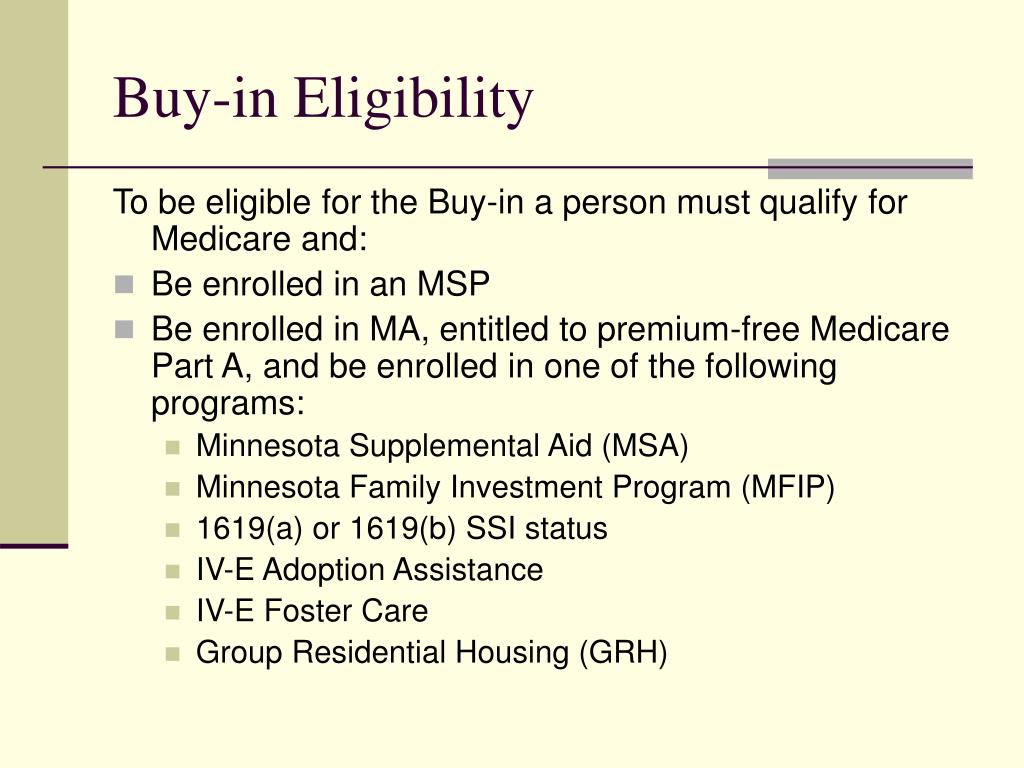 Buy-in Eligibility

To be eligible for the Buy-in a person must qualify for Medicare and:

- Be enrolled in an MSP
- Be enrolled in MA, entitled to premium-free Medicare Part A, and be enrolled in one of the following programs:
  - Minnesota Supplemental Aid (MSA)
  - Minnesota Family Investment Program (MFIP)
  - 1619(a) or 1619(b) SSI status
  - IV-E Adoption Assistance
  - IV-E Foster Care
  - Group Residential Housing (GRH)